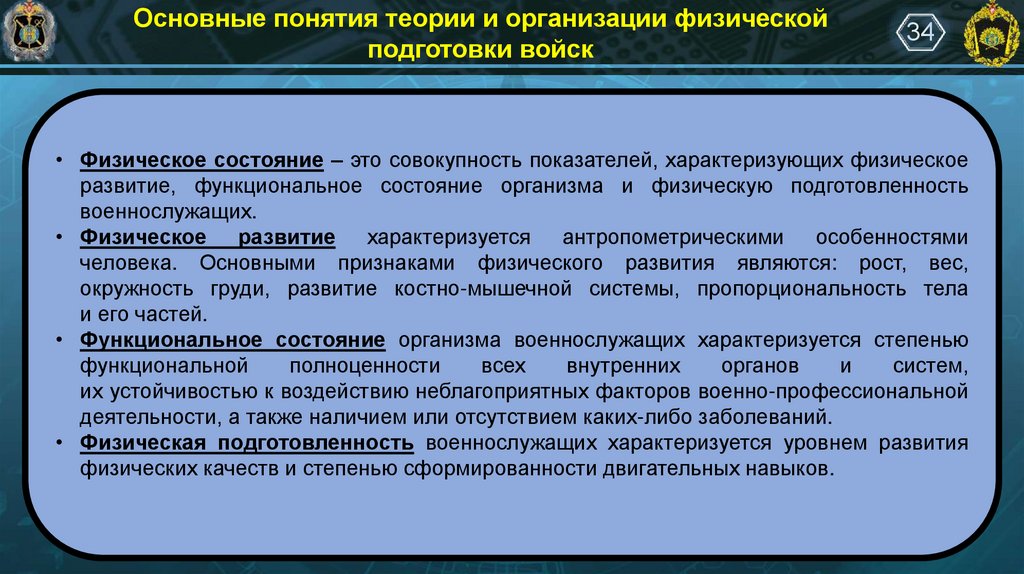 Основные понятия теории и организации физической подготовки войск

34

• Физическое состояние – это совокупность показателей, характеризующих физическое развитие, функциональное состояние организма и физическую подготовленность военнослужащих.
• Физическое развитие характеризуется антропометрическими особенностями человека. Основными признаками физического развития являются: рост, вес, окружность груди, развитие костно-мышечной системы, пропорциональность тела и его частей.
• Функциональное состояние организма военнослужащих характеризуется степенью функциональной полноценности всех внутренних органов и систем, их устойчивостью к воздействию неблагоприятных факторов военно-профессиональной деятельности, а также наличием или отсутствием каких-либо заболеваний.
• Физическая подготовленность военнослужащих характеризуется уровнем развития физических качеств и степенью сформированности двигательных навыков.